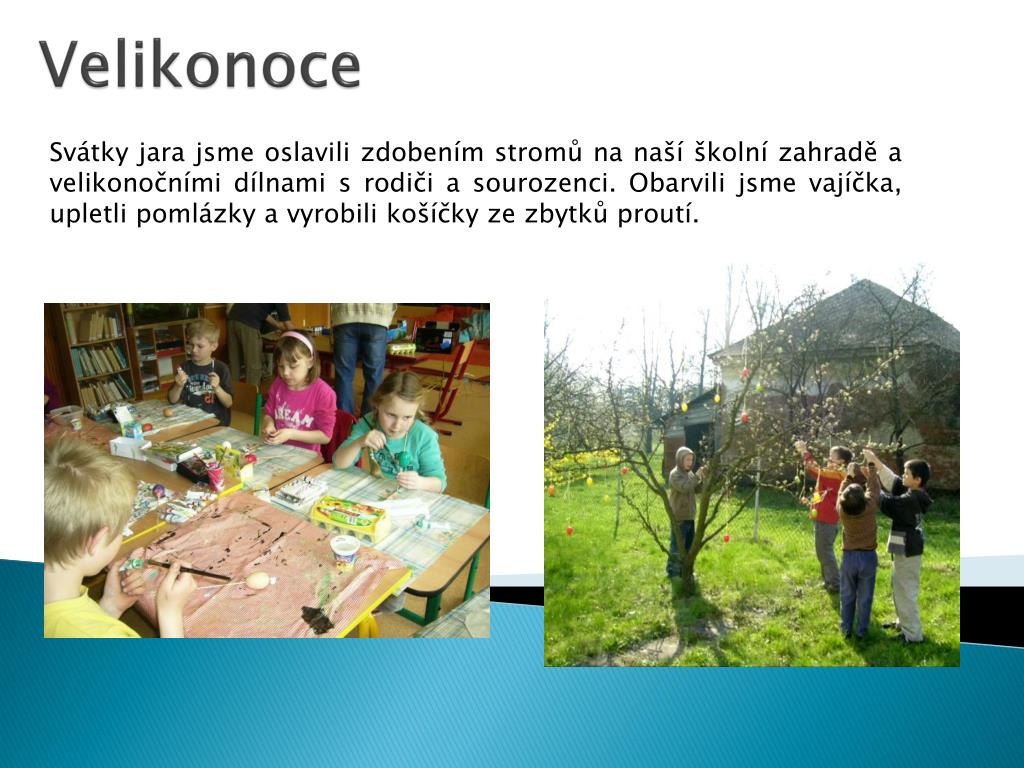 Velikonoce

Svátky jara jsme oslavili zdobením stromů na naší školní zahradě a velikonočními dílnami s rodiči a sourozenci. Obarvili jsme vajíčka, upletli pomlázky a vyrobili košíčky ze zbytků proutí.